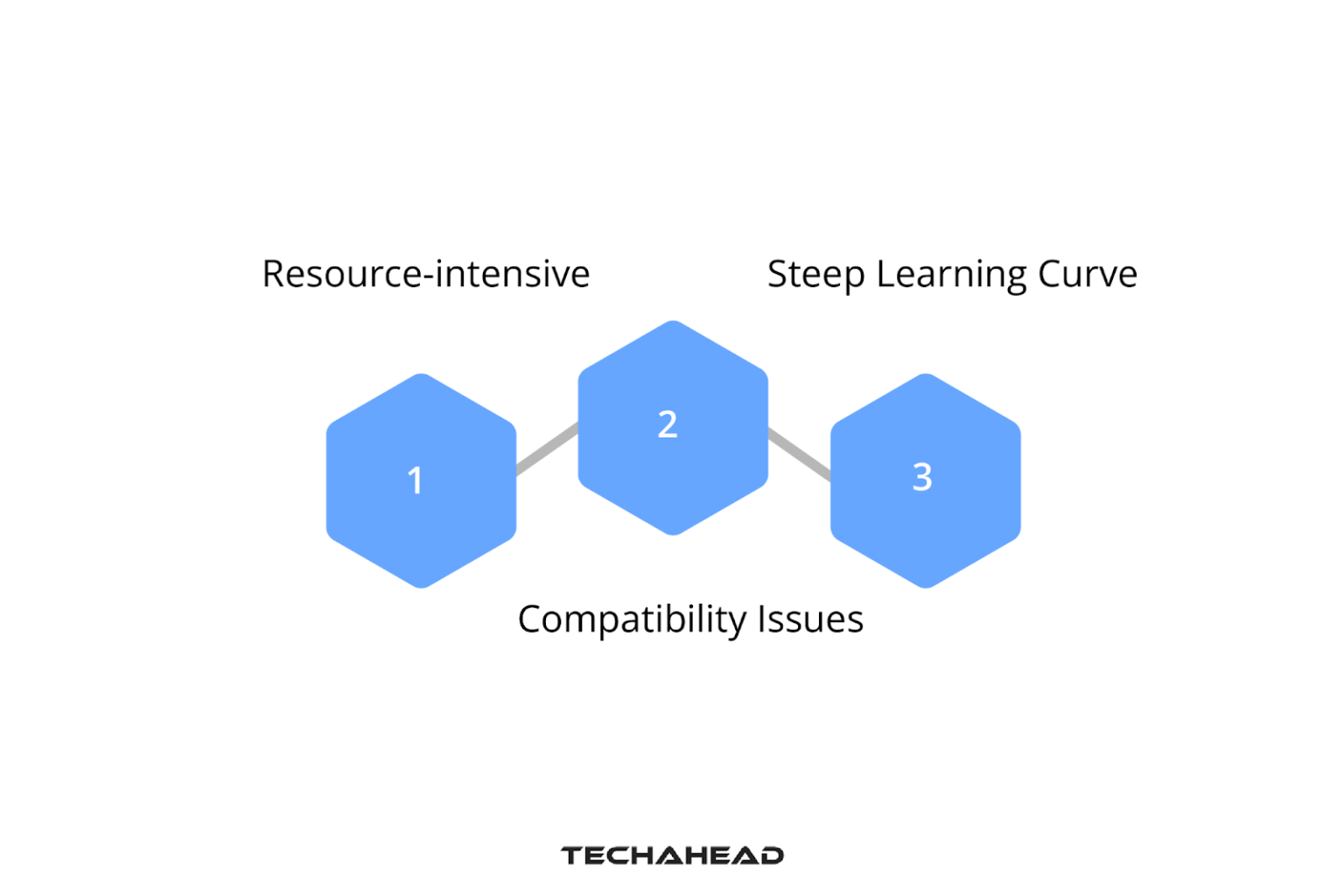 Resource-intensive

Steep Learning Curve

1

2

3

Compatibility Issues

TECHAHEAD